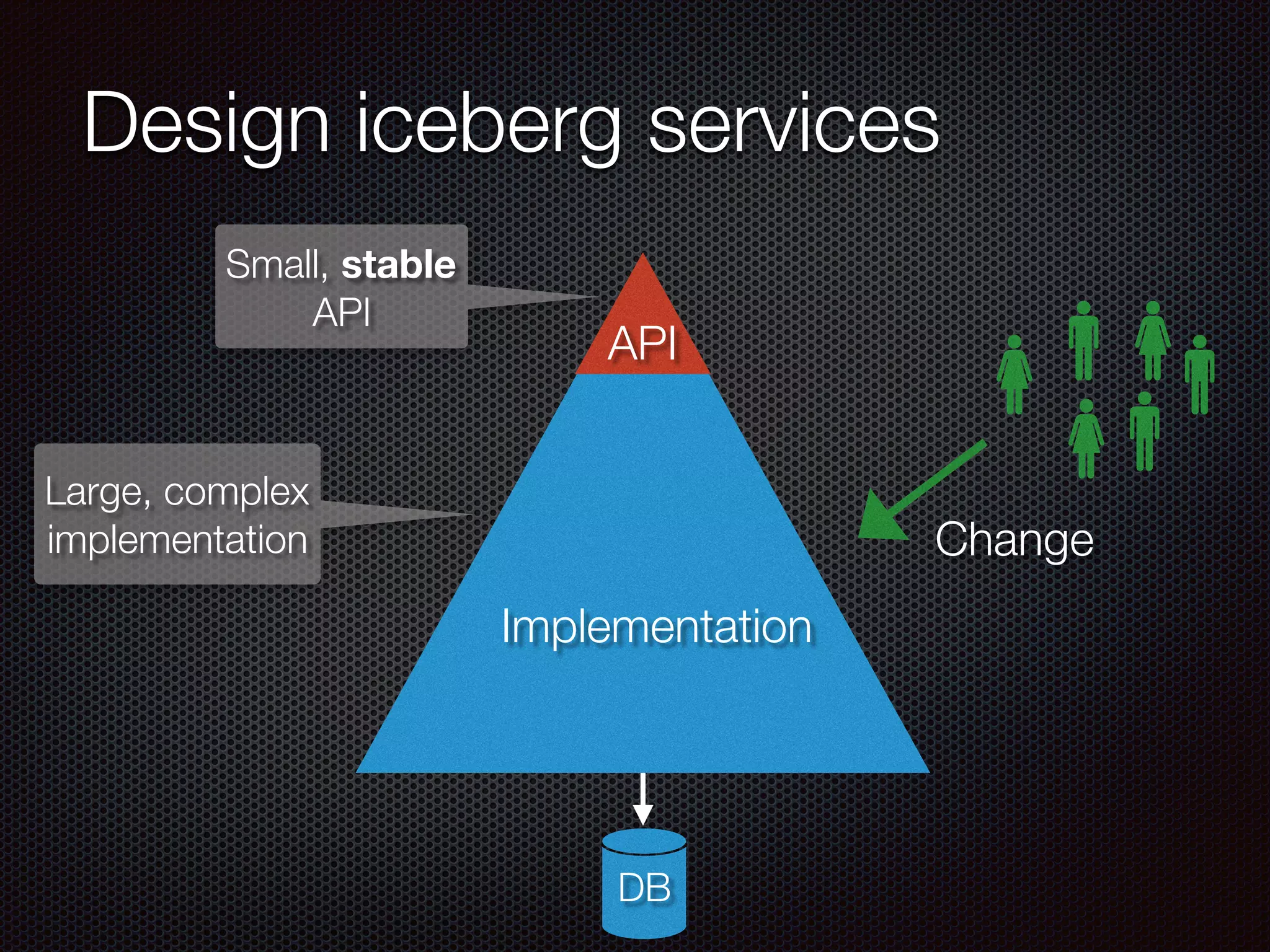 Design iceberg services

Small, stable API

API

Large, complex implementation

Change

Implementation

DB